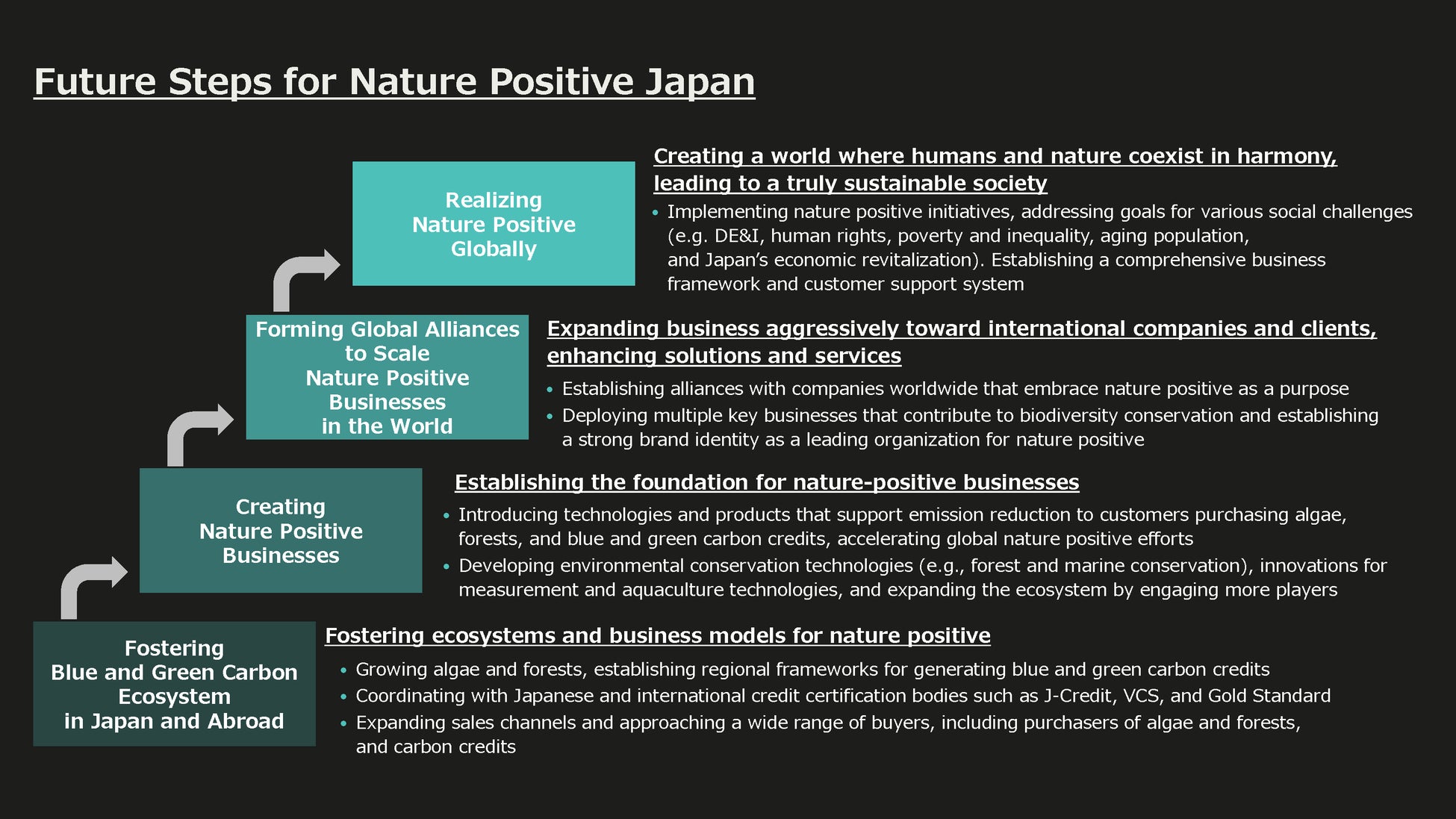 Future Steps for Nature Positive Japan

Realizing Nature Positive Globally

Creating a world where humans and nature coexist in harmony, leading to a truly sustainable society

• Implementing nature positive initiatives, addressing goals for various social challenges (e.g. DE&I, human rights, poverty and inequality, aging population, and Japan's economic revitalization). Establishing a comprehensive business framework and customer support system

Forming Global Alliances to Scale Nature Positive Businesses in the World

Expanding business aggressively toward international companies and clients, enhancing solutions and services

• Establishing alliances with companies worldwide that embrace nature positive as a purpose
• Deploying multiple key businesses that contribute to biodiversity conservation and establishing a strong brand identity as a leading organization for nature positive

Creating Nature Positive Businesses

Establishing the foundation for nature-positive businesses

• Introducing technologies and products that support emission reduction to customers purchasing algae, forests, and blue and green carbon credits, accelerating global nature positive efforts
• Developing environmental conservation technologies (e.g., forest and marine conservation), innovations for measurement and aquaculture technologies, and expanding the ecosystem by engaging more players

Fostering Blue and Green Carbon Ecosystem in Japan and Abroad

Fostering ecosystems and business models for nature positive

• Growing algae and forests, establishing regional frameworks for generating blue and green carbon credits
• Coordinating with Japanese and international credit certification bodies such as J-Credit, VCS, and Gold Standard
• Expanding sales channels and approaching a wide range of buyers, including purchasers of algae and forests, and carbon credits